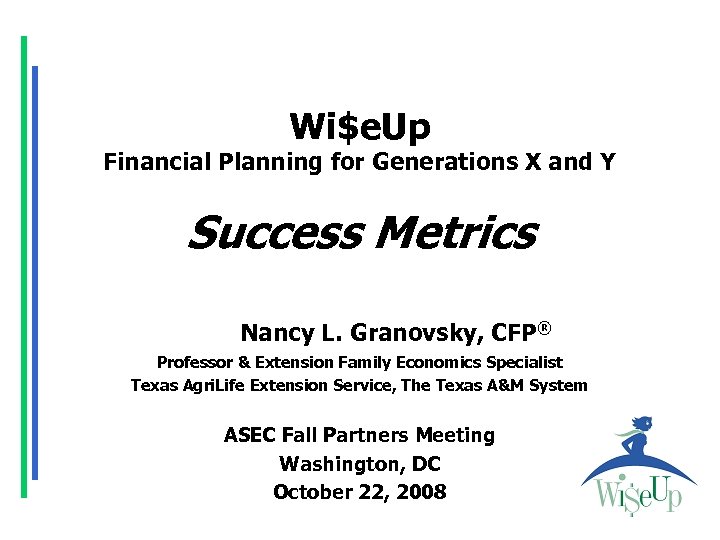 Wi$eUp
Financial Planning for Generations X and Y

Success Metrics

Nancy L. Granovsky, CFP®
Professor & Extension Family Economics Specialist
Texas AgriLife Extension Service, The Texas A&M System

ASEC Fall Partners Meeting
Washington, DC
October 22, 2008

Wi$eUp